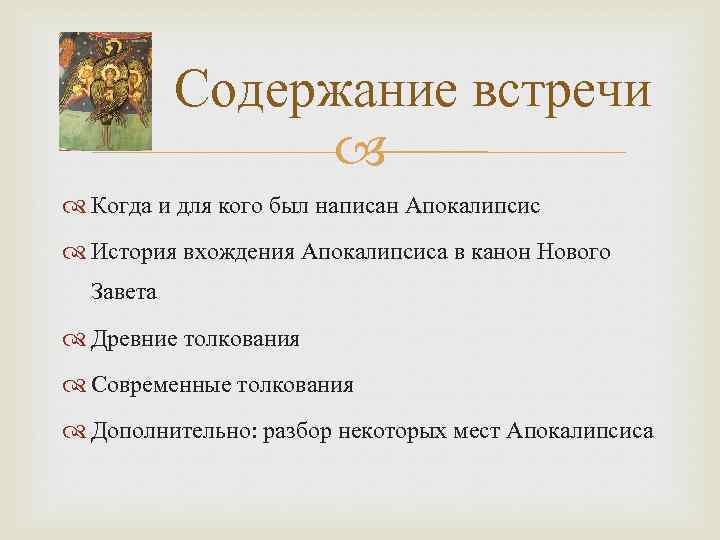 Содержание встречи

Когда и для кого был написан Апокалипсис

История вхождения Апокалипсиса в канон Нового Завета

Древние толкования

Современные толкования

Дополнительно: разбор некоторых мест Апокалипсиса